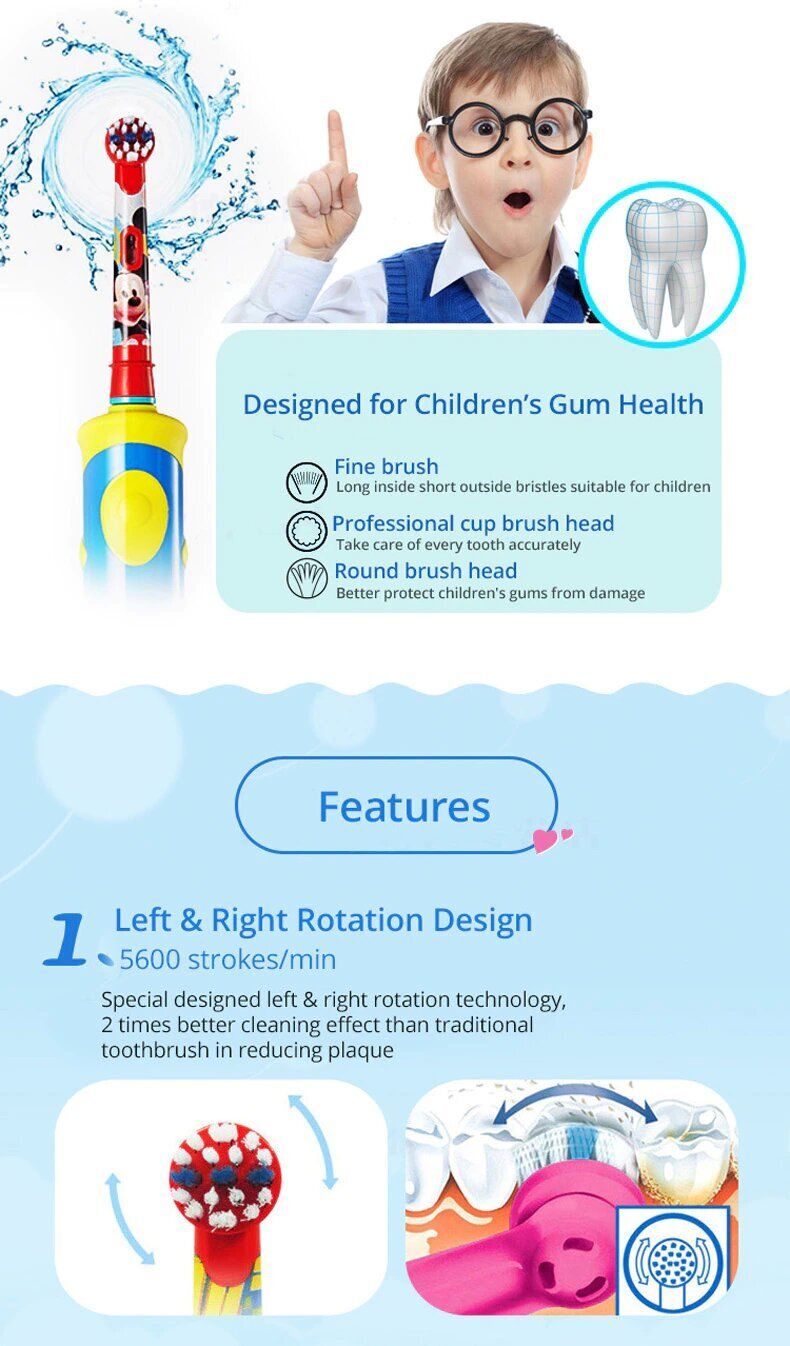 Designed for Children's Gum Health

Fine brush
Long inside short outside bristles suitable for children

Professional cup brush head
Take care of every tooth accurately

Round brush head
Better protect children's gums from damage

Features

1 Left & Right Rotation Design
5600 strokes/min

Special designed left & right rotation technology, 2 times better cleaning effect than traditional toothbrush in reducing plaque